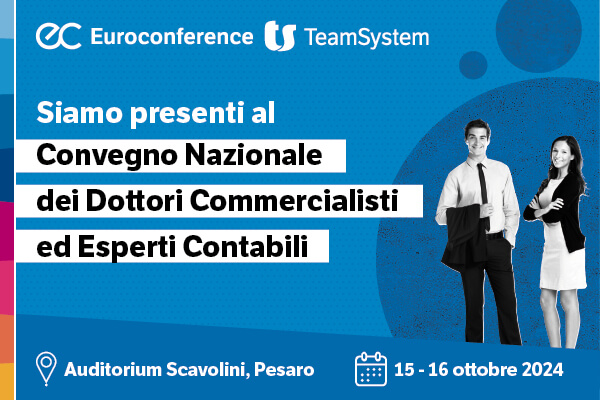 ec Euroconference ts TeamSystem

Siamo presenti al
Convegno Nazionale
dei Dottori Commercialisti
ed Esperti Contabili

Auditorium Scavolini, Pesaro

15 - 16 ottobre 2024